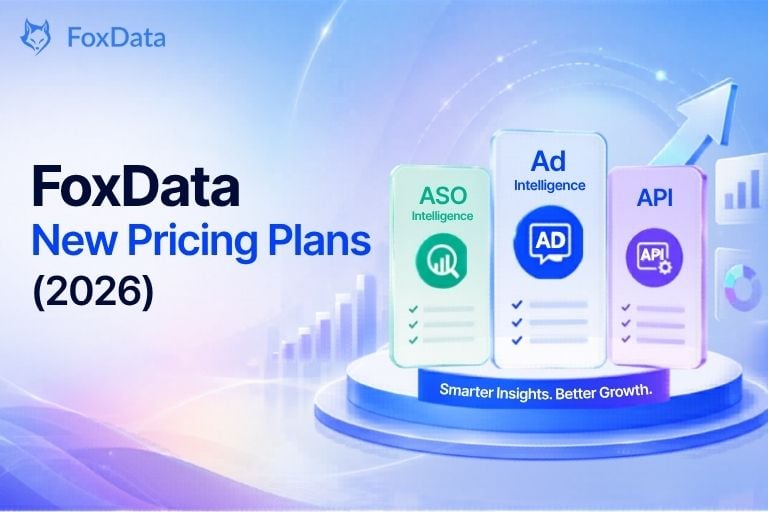 FoxData

FoxData
New Pricing Plans
(2026)

ASO
Intelligence

Ad
Intelligence

AD

API

API

Smarter Insights. Better Growth.